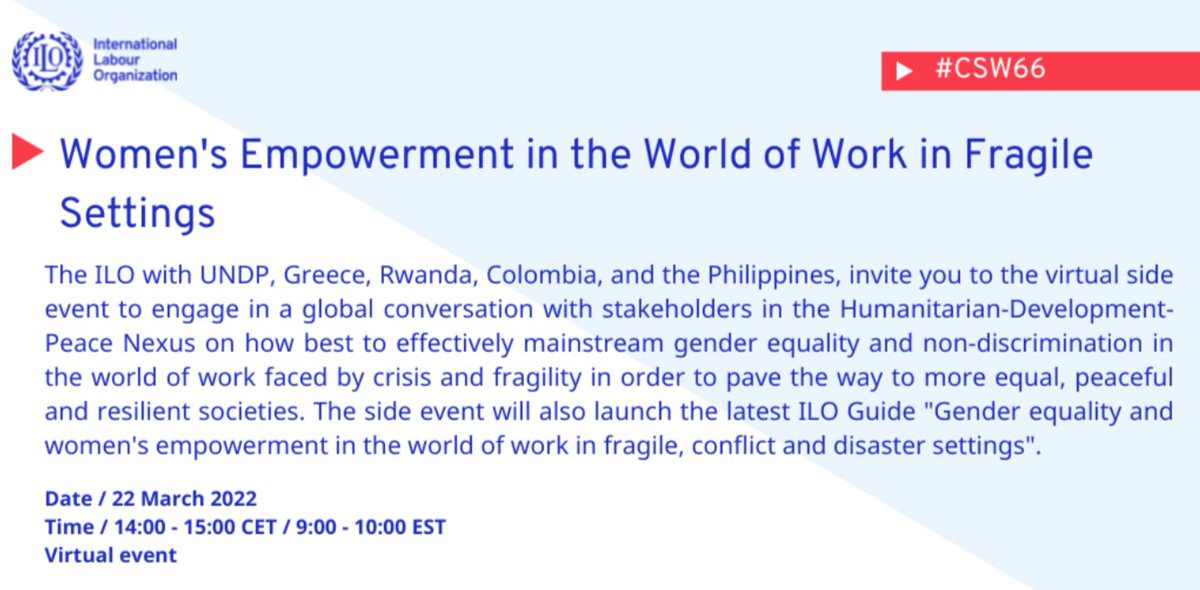 ILO
International Labour Organization

#CSW66

Women's Empowerment in the World of Work in Fragile Settings

The ILO with UNDP, Greece, Rwanda, Colombia, and the Philippines, invite you to the virtual side event to engage in a global conversation with stakeholders in the Humanitarian-Development-Peace Nexus on how best to effectively mainstream gender equality and non-discrimination in the world of work faced by crisis and fragility in order to pave the way to more equal, peaceful and resilient societies. The side event will also launch the latest ILO Guide "Gender equality and women's empowerment in the world of work in fragile, conflict and disaster settings".

Date / 22 March 2022
Time / 14:00 - 15:00 CET / 9:00 - 10:00 EST
Virtual event